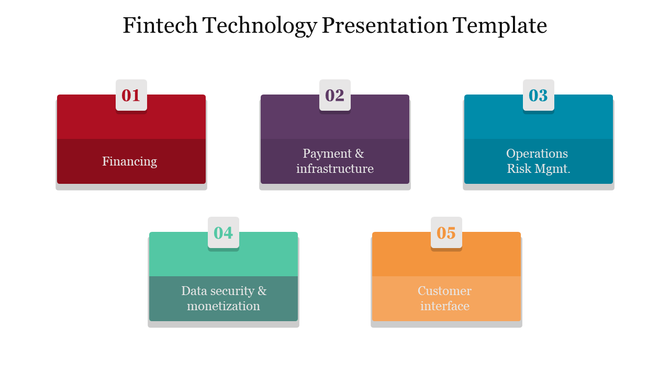 Fintech Technology Presentation Template

01

Financing

02

Payment & infrastructure

03

Operations Risk Mgmt.

04

Data security & monetization

05

Customer interface